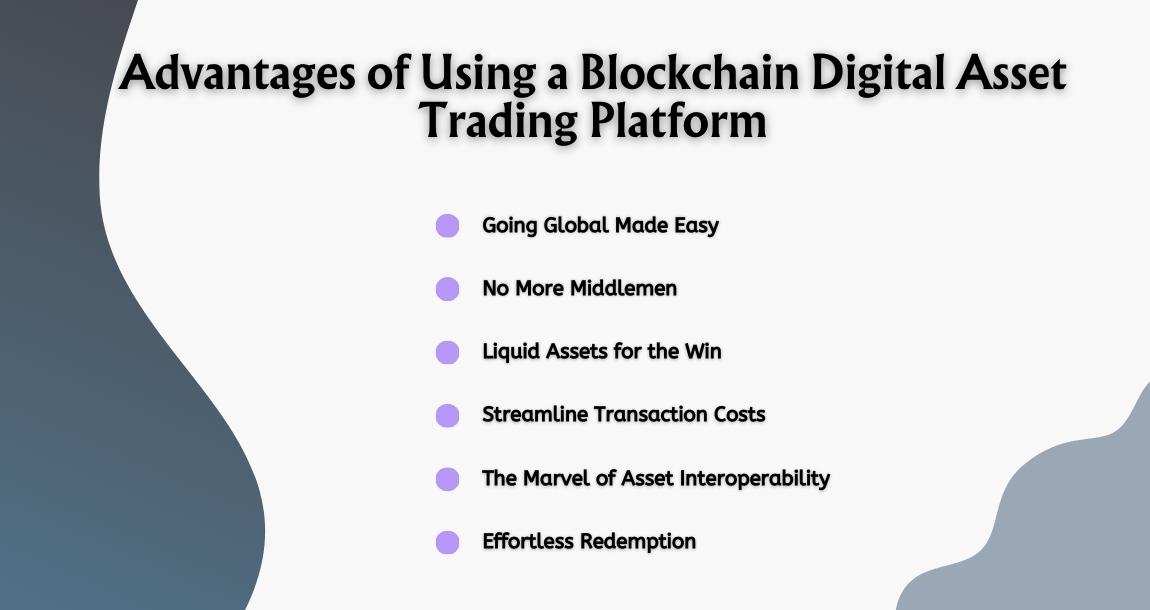 Advantages of Using a Blockchain Digital Asset Trading Platform

Going Global Made Easy

No More Middlemen

Liquid Assets for the Win

Streamline Transaction Costs

The Marvel of Asset Interoperability

Effortless Redemption